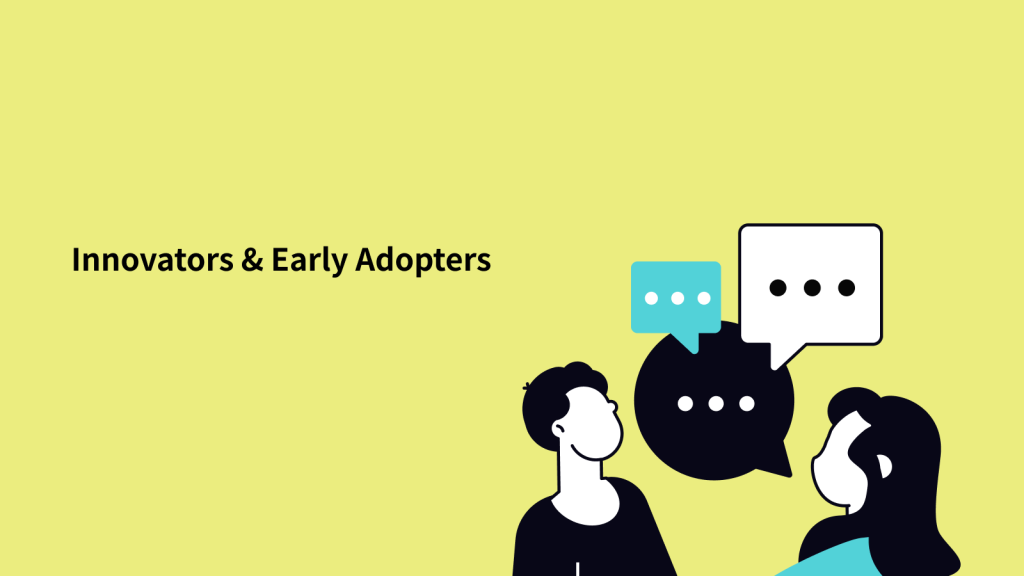 Innovators & Early Adopters